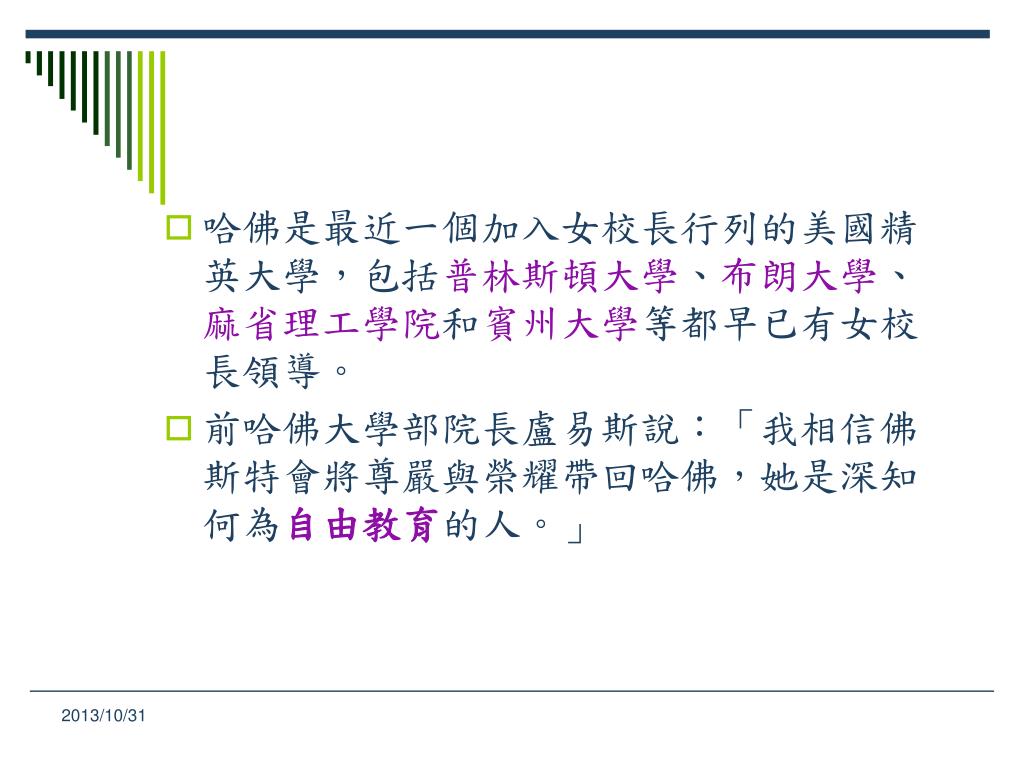 哈佛是最近一個加入女校長行列的美國精英大學，包括普林斯頓大學、布朗大學、麻省理工學院和賓州大學等都早已有女校長領導。

前哈佛大學部院長盧易斯說：「我相信佛斯特會將尊嚴與榮耀帶回哈佛，她是深知何為自由教育的人。」

2013/10/31